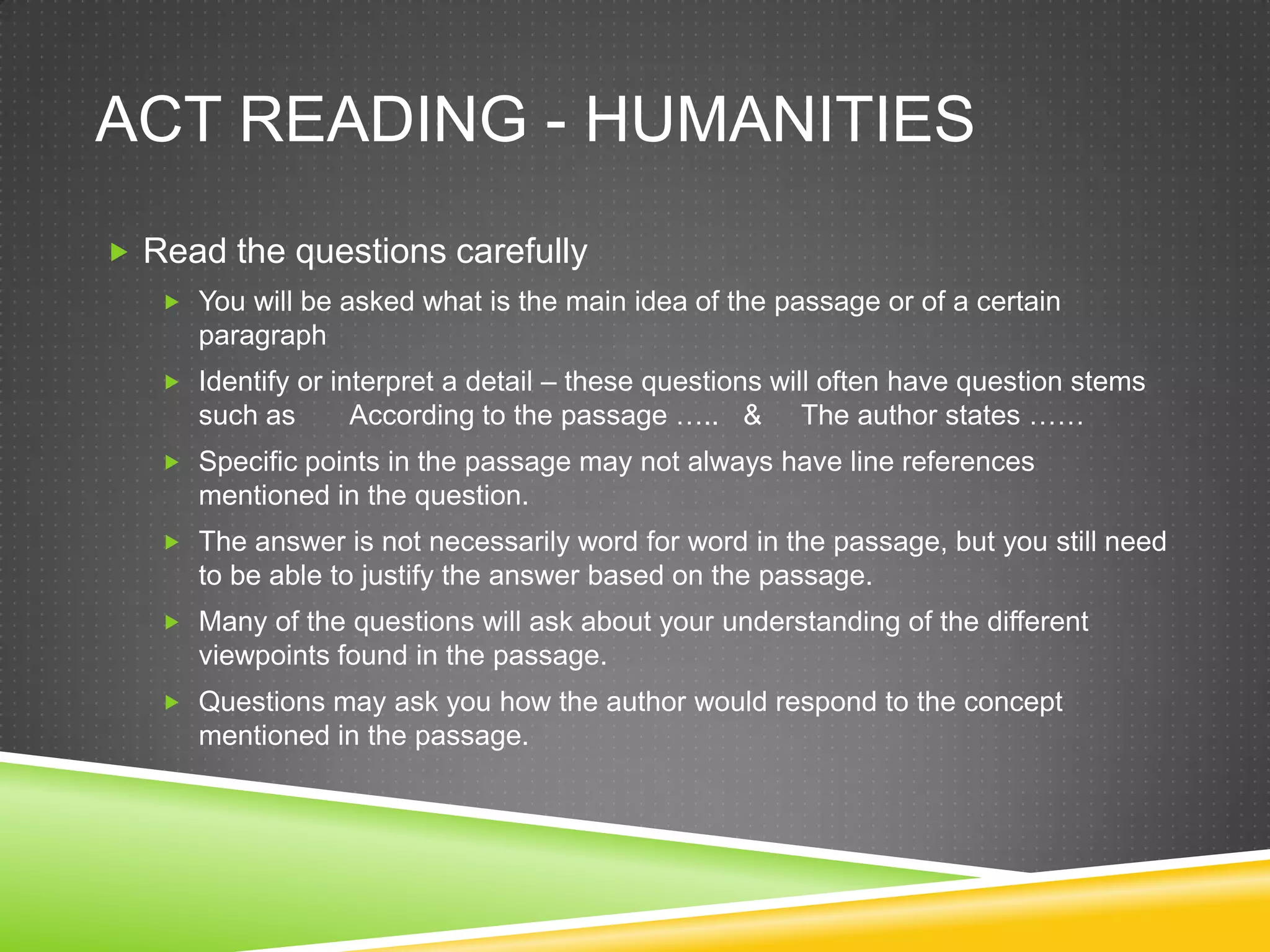 ACT READING - HUMANITIES

Read the questions carefully

You will be asked what is the main idea of the passage or of a certain paragraph

Identify or interpret a detail – these questions will often have question stems such as According to the passage ….. & The author states ……

Specific points in the passage may not always have line references mentioned in the question.

The answer is not necessarily word for word in the passage, but you still need to be able to justify the answer based on the passage.

Many of the questions will ask about your understanding of the different viewpoints found in the passage.

Questions may ask you how the author would respond to the concept mentioned in the passage.